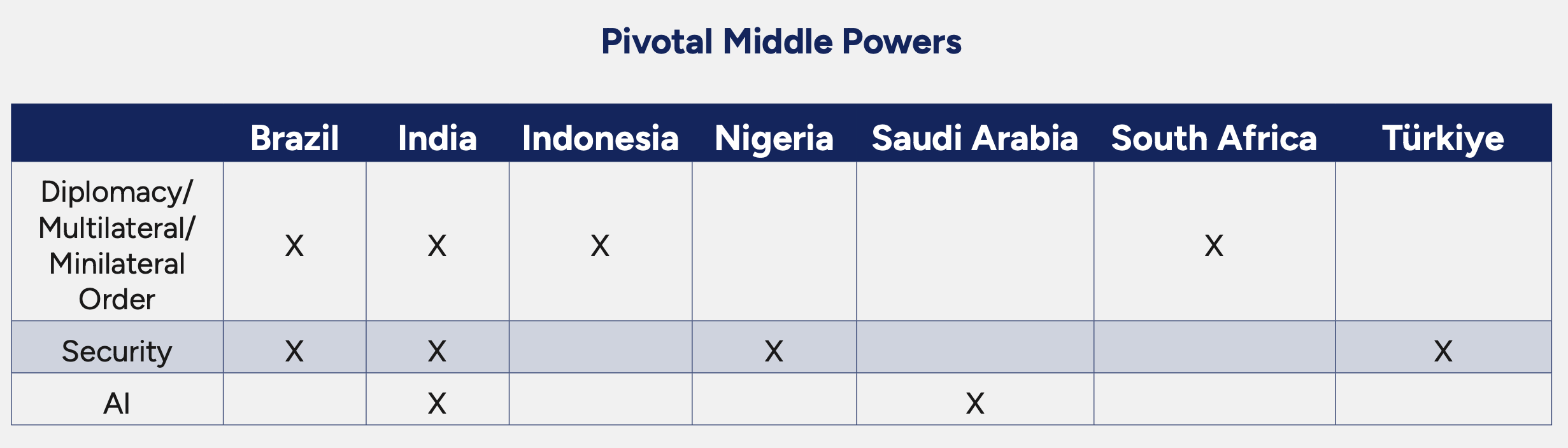 Pivotal Middle Powers

| | Brazil | India | Indonesia | Nigeria | Saudi Arabia | South Africa | Türkiye |
|---|---|---|---|---|---|---|---|
| Diplomacy/ Multilateral/ Minilateral Order | X | X | X | | | X | |
| Security | X | X | | X | | | X |
| AI | | X | | | X | | |